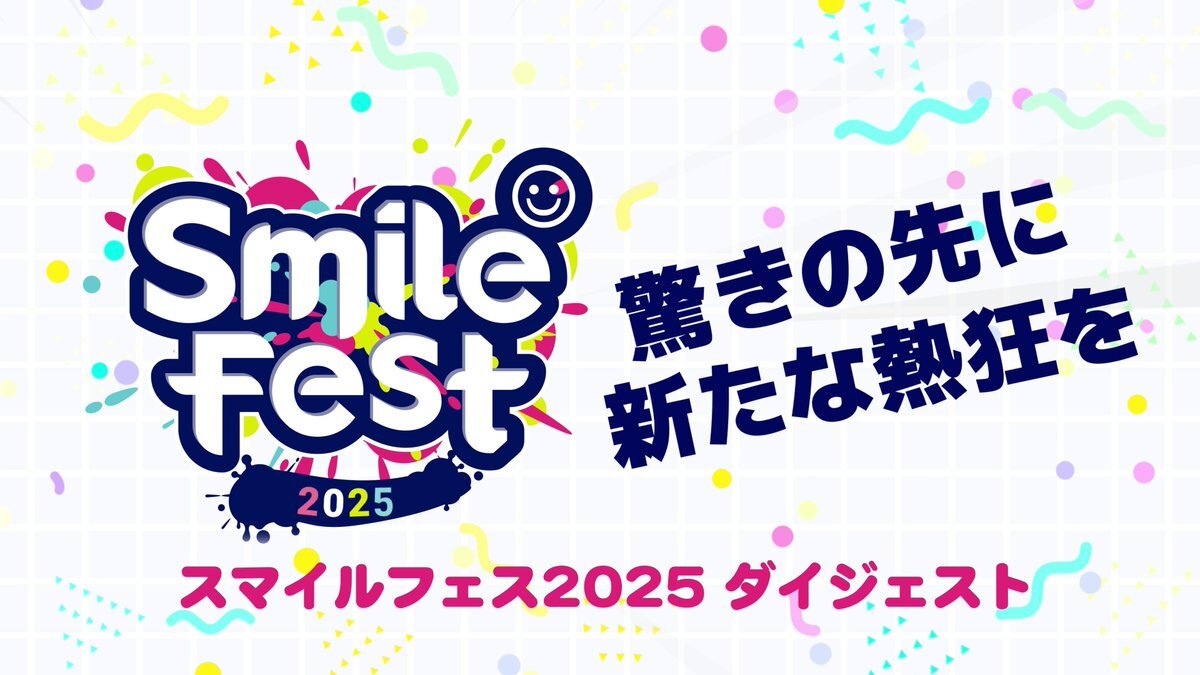 Smile Fest 2025

驚きの先に
新たな熱狂を

スマイルフェス2025 ダイジェスト